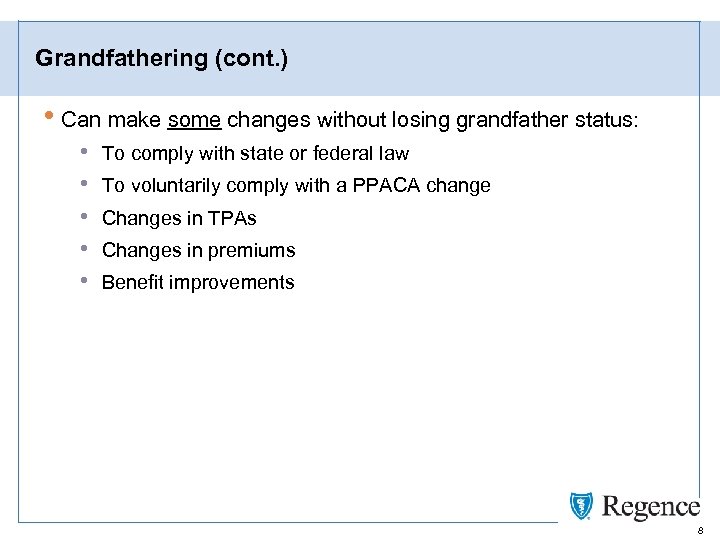 Grandfathering (cont.)

• Can make some changes without losing grandfather status:
  • To comply with state or federal law
  • To voluntarily comply with a PPACA change
  • Changes in TPAs
  • Changes in premiums
  • Benefit improvements

Regence

8